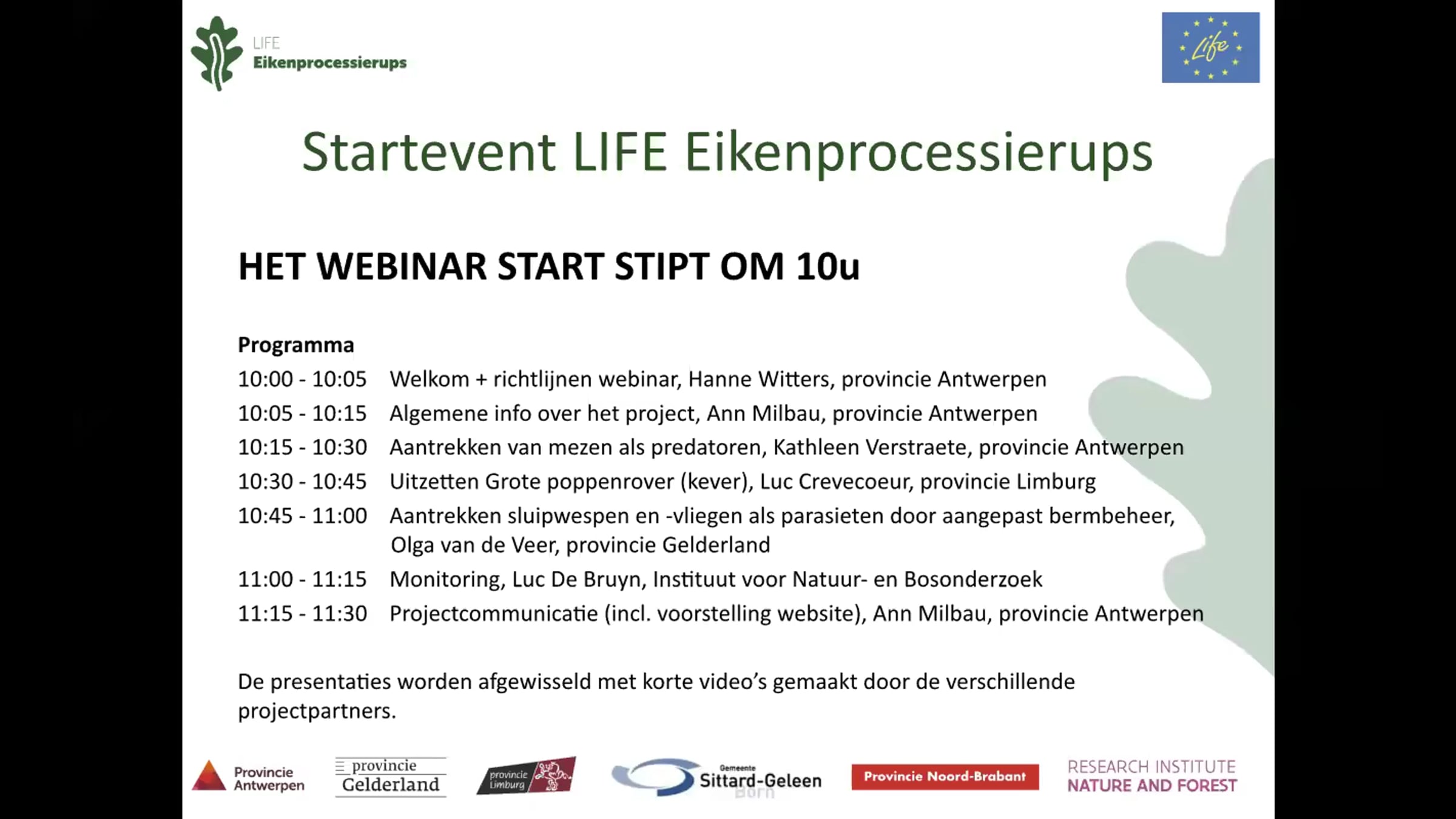 LIFE
Eikenprocessierups

Life

Startevent LIFE Eikenprocessierups

HET WEBINAR START STIPT OM 10u

Programma

10:00 - 10:05 Welkom + richtlijnen webinar, Hanne Witters, provincie Antwerpen
10:05 - 10:15 Algemene info over het project, Ann Milbau, provincie Antwerpen
10:15 - 10:30 Aantrekken van mezen als predatoren, Kathleen Verstraete, provincie Antwerpen
10:30 - 10:45 Uitzetten Grote poppenrover (kever), Luc Crevecoeur, provincie Limburg
10:45 - 11:00 Aantrekken sluipwespen en -vliegen als parasieten door aangepast bermbeheer, Olga van de Veer, provincie Gelderland
11:00 - 11:15 Monitoring, Luc De Bruyn, Instituut voor Natuur- en Bosonderzoek
11:15 - 11:30 Projectcommunicatie (incl. voorstelling website), Ann Milbau, provincie Antwerpen

De presentaties worden afgewisseld met korte video's gemaakt door de verschillende projectpartners.

Provincie Antwerpen
provincie Gelderland
provincie Limburg
Gemeente Sittard-Geleen Born
Provincie Noord-Brabant
RESEARCH INSTITUTE NATURE AND FOREST